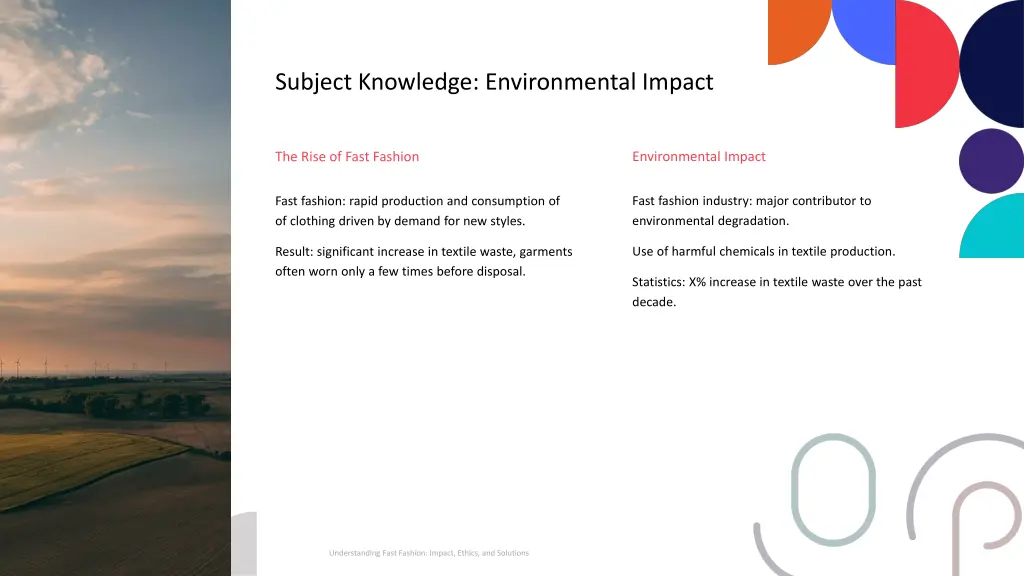 Subject Knowledge: Environmental Impact

The Rise of Fast Fashion

Fast fashion: rapid production and consumption of of clothing driven by demand for new styles.

Result: significant increase in textile waste, garments often worn only a few times before disposal.

Environmental Impact

Fast fashion industry: major contributor to environmental degradation.

Use of harmful chemicals in textile production.

Statistics: X% increase in textile waste over the past decade.

Understanding Fast Fashion: Impact, Ethics, and Solutions